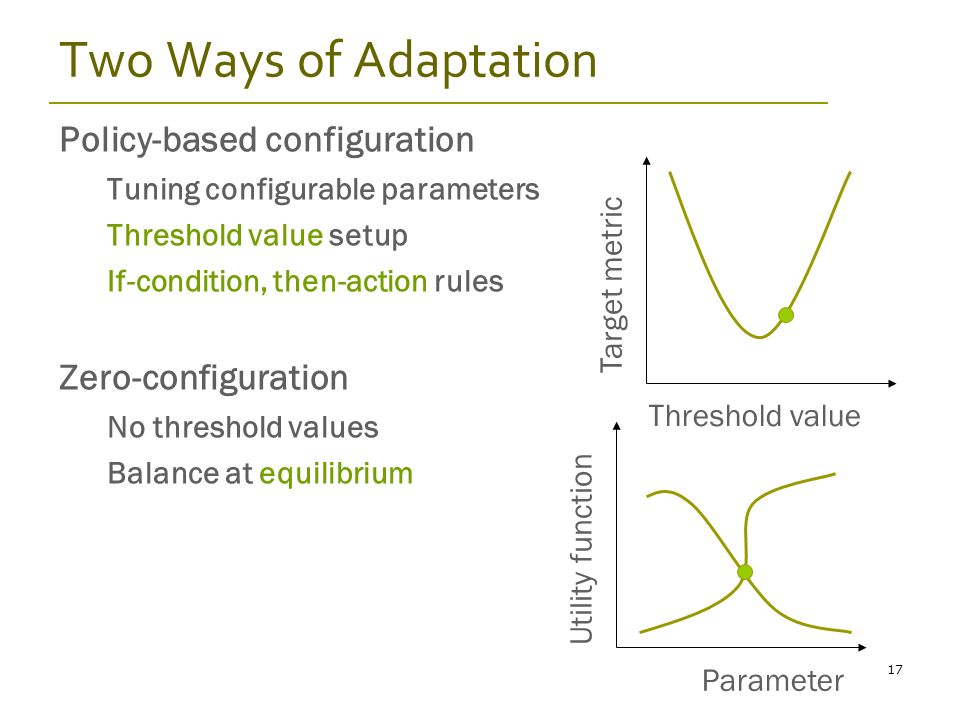 Two Ways of Adaptation

Policy-based configuration

Tuning configurable parameters

Threshold value setup

If-condition, then-action rules

Zero-configuration

No threshold values

Balance at equilibrium

Target metric

Threshold value

Utility function

Parameter

17